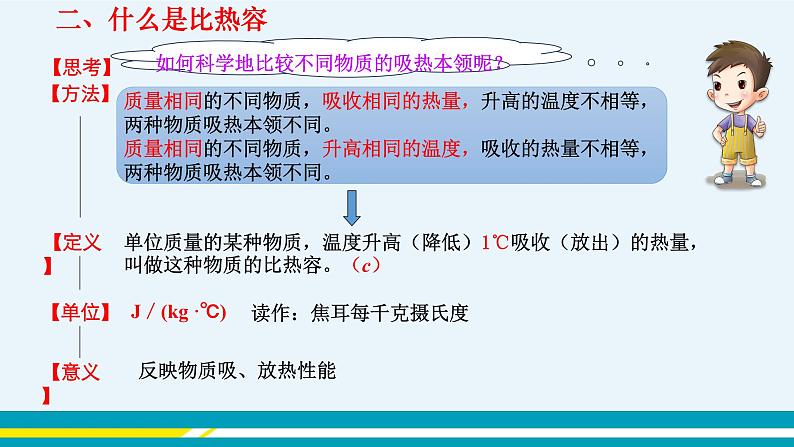 二、什么是比热容

【思考】 如何科学地比较不同物质的吸热本领呢？

【方法】 质量相同的不同物质，吸收相同的热量，升高的温度不相等，两种物质吸热本领不同。
质量相同的不同物质，升高相同的温度，吸收的热量不相等，两种物质吸热本领不同。

【定义】 单位质量的某种物质，温度升高（降低）1℃吸收（放出）的热量，叫做这种物质的比热容。（$c$）

【单位】 J / (kg ·℃) 读作：焦耳每千克摄氏度

【意义】 反映物质吸、放热性能